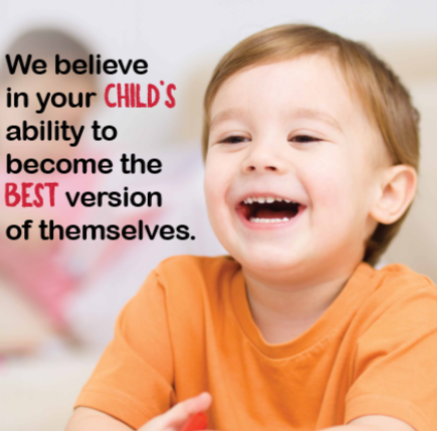 We believe in your CHILD'S ability to become the BEST version of themselves.